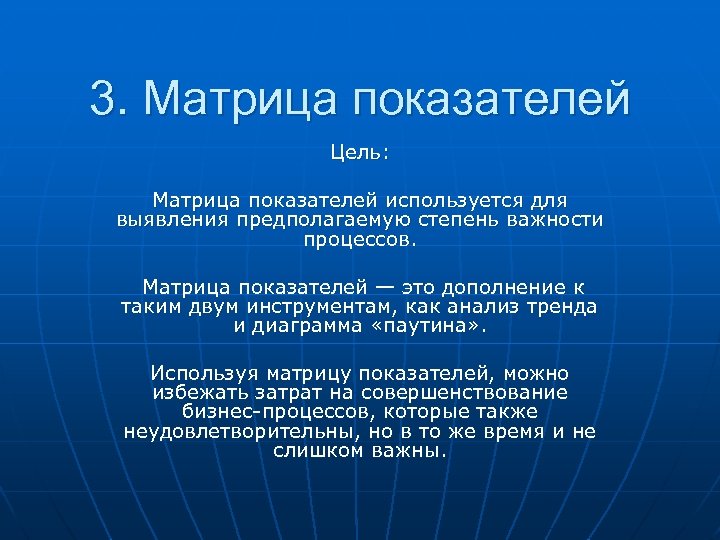 3. Матрица показателей

Цель:

Матрица показателей используется для выявления предполагаемую степень важности процессов.

Матрица показателей — это дополнение к таким двум инструментам, как анализ тренда и диаграмма «паутина».

Используя матрицу показателей, можно избежать затрат на совершенствование бизнес-процессов, которые также неудовлетворительны, но в то же время и не слишком важны.